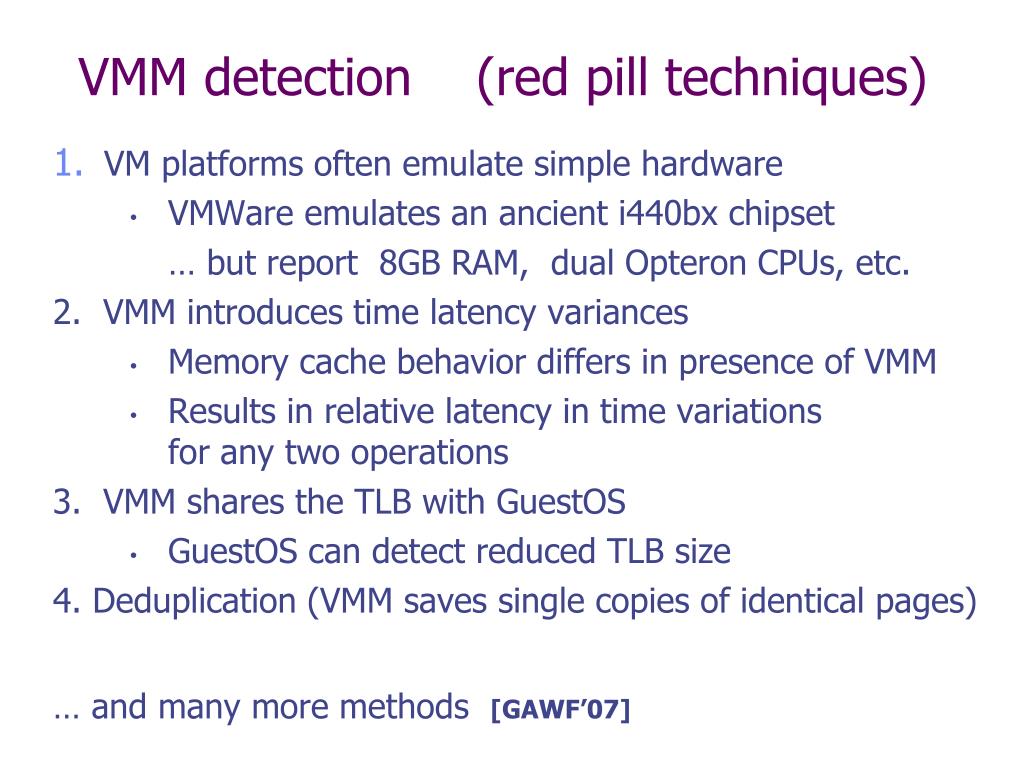 VMM detection (red pill techniques)

1. VM platforms often emulate simple hardware

• VMWare emulates an ancient i440bx chipset
… but report 8GB RAM, dual Opteron CPUs, etc.

2. VMM introduces time latency variances

• Memory cache behavior differs in presence of VMM

• Results in relative latency in time variations for any two operations

3. VMM shares the TLB with GuestOS

• GuestOS can detect reduced TLB size

4. Deduplication (VMM saves single copies of identical pages)

… and many more methods [GAWF'07]